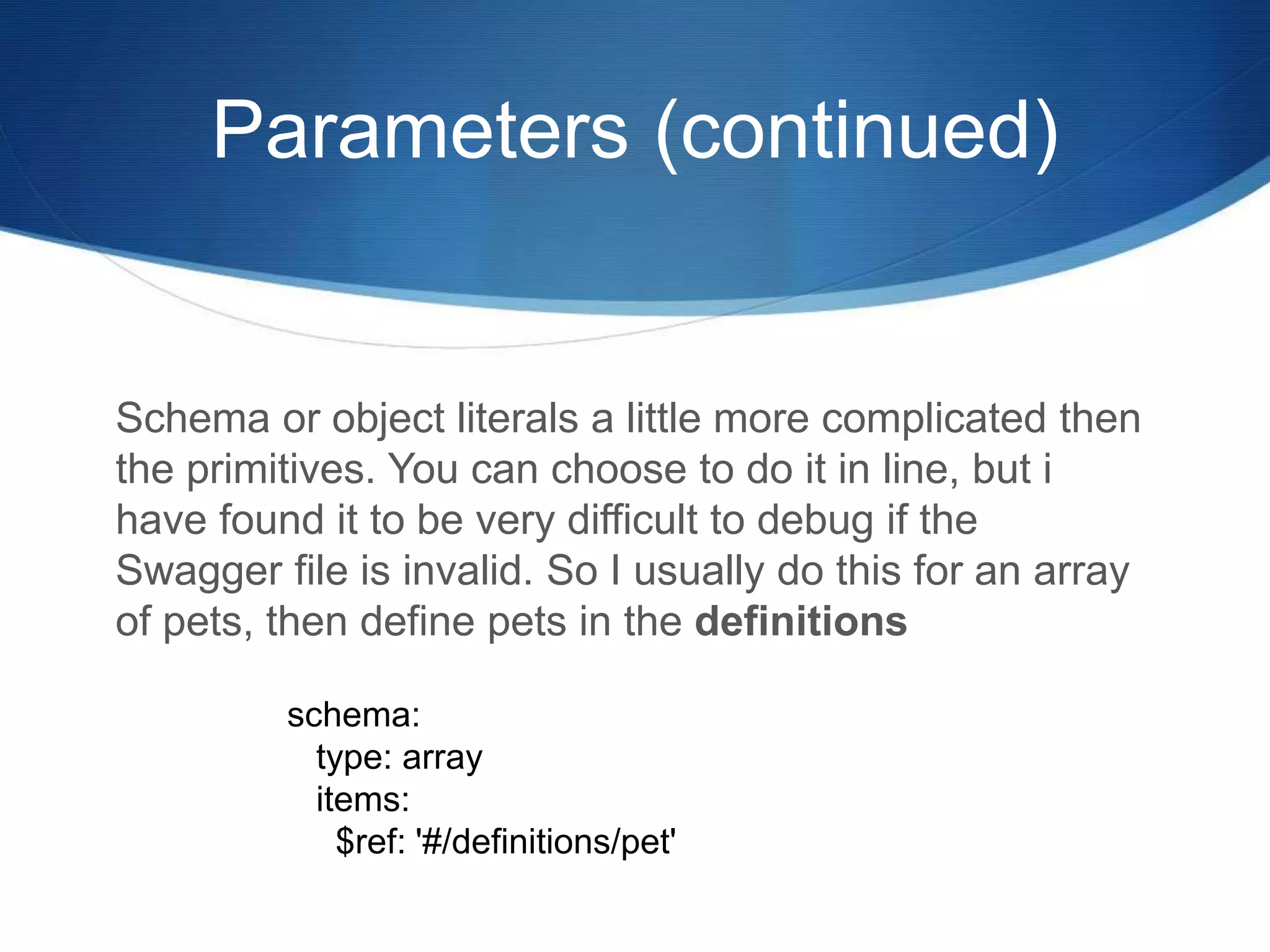 Parameters (continued)

Schema or object literals a little more complicated then the primitives. You can choose to do it in line, but i have found it to be very difficult to debug if the Swagger file is invalid. So I usually do this for an array of pets, then define pets in the **definitions**

schema:
  type: array
  items:
    $ref: '#/definitions/pet'